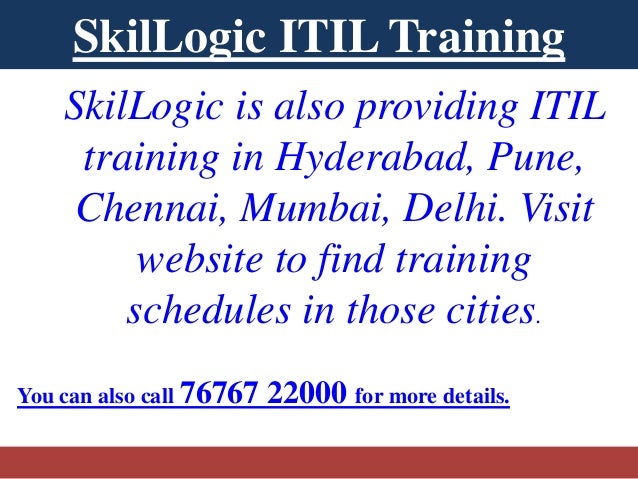 SkilLogic ITIL Training

SkilLogic is also providing ITIL training in Hyderabad, Pune, Chennai, Mumbai, Delhi. Visit website to find training schedules in those cities.

You can also call 76767 22000 for more details.